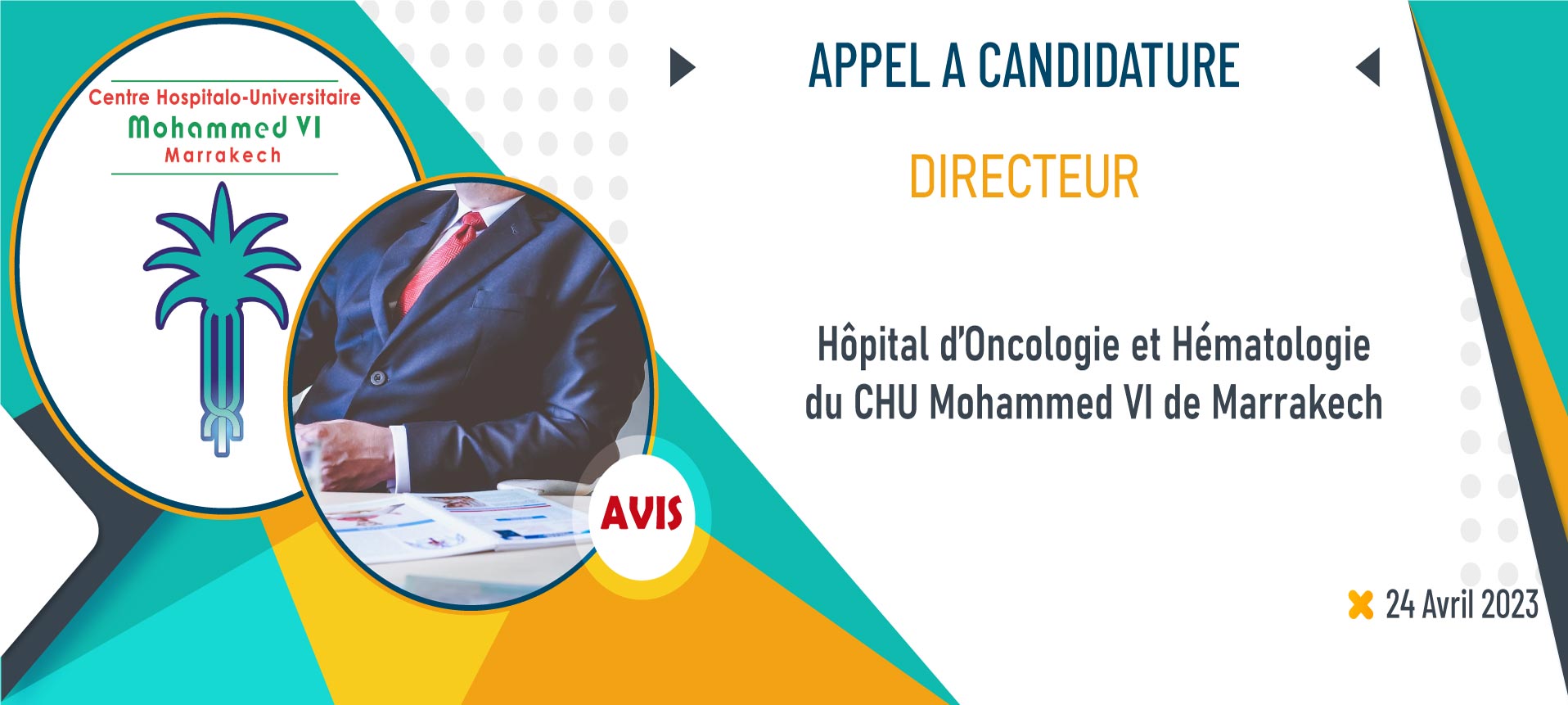 Centre Hospitalo-Universitaire
Mohammed VI
Marrakech

AVIS

APPEL A CANDIDATURE

DIRECTEUR

Hôpital d'Oncologie et Hématologie du CHU Mohammed VI de Marrakech

24 Avril 2023